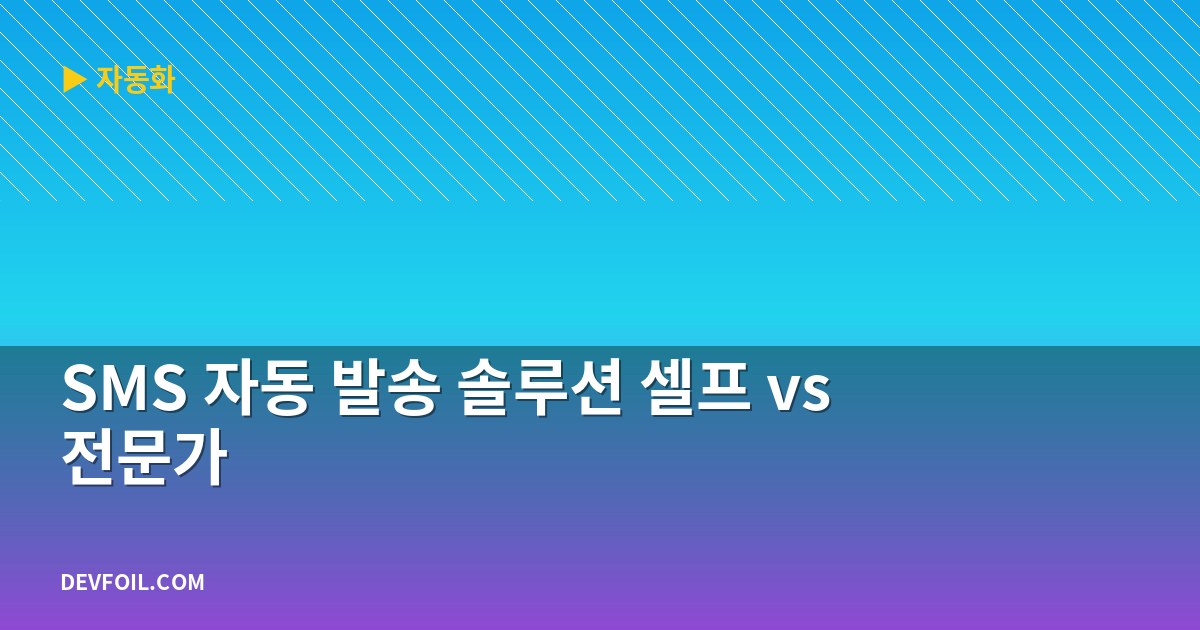 ▶ 자동화

SMS 자동 발송 솔루션 셀프 vs 전문가

DEVFOIL.COM